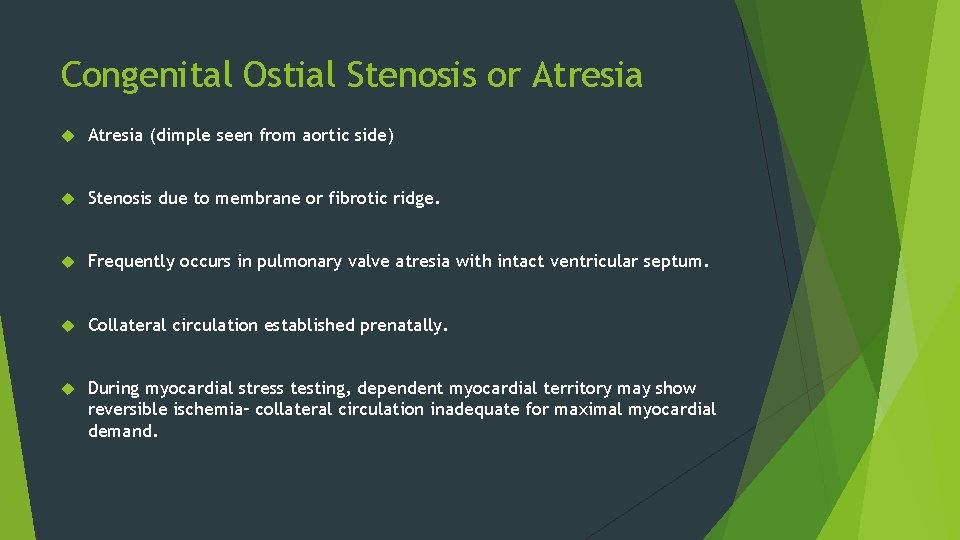 Congenital Ostial Stenosis or Atresia

Atresia (dimple seen from aortic side)

Stenosis due to membrane or fibrotic ridge.

Frequently occurs in pulmonary valve atresia with intact ventricular septum.

Collateral circulation established prenatally.

During myocardial stress testing, dependent myocardial territory may show reversible ischemia– collateral circulation inadequate for maximal myocardial demand.